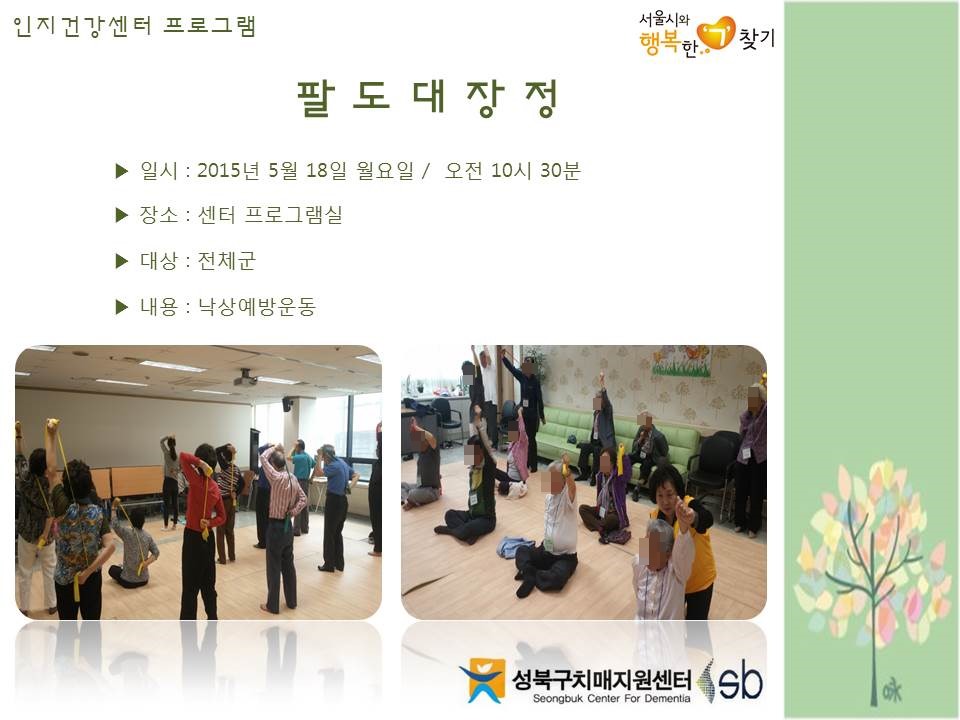 인지건강센터 프로그램

서울시와 행복한 '기' 찾기

팔 도 대 장 정

▶ 일시 : 2015년 5월 18일 월요일 / 오전 10시 30분

▶ 장소 : 센터 프로그램실

▶ 대상 : 전체군

▶ 내용 : 낙상예방운동

성북구치매지원센터
Seongbuk Center For Dementia
sb